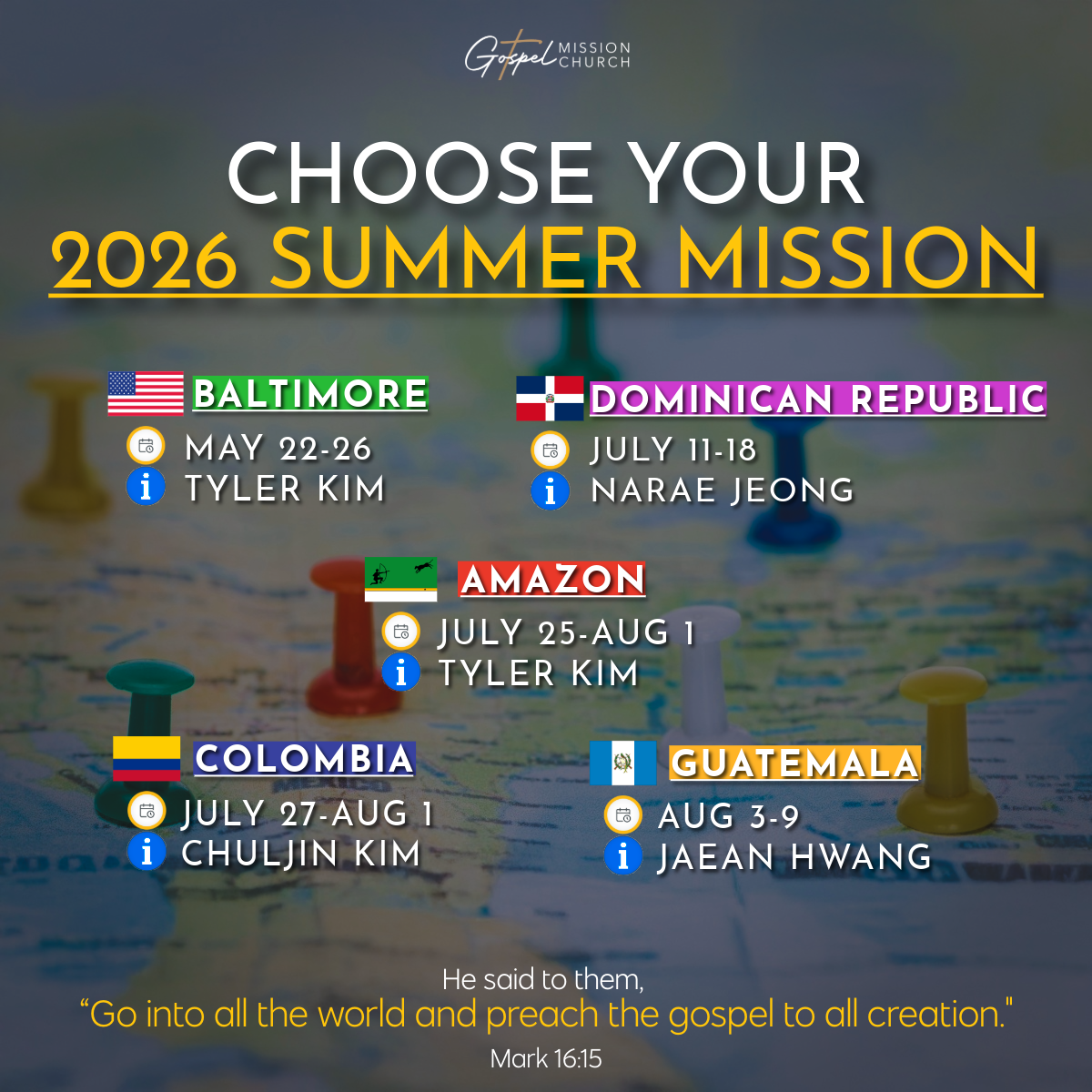 Gospel MISSION CHURCH

CHOOSE YOUR
2026 SUMMER MISSION

BALTIMORE
MAY 22-26
TYLER KIM

DOMINICAN REPUBLIC
JULY 11-18
NARAE JEONG

AMAZON
JULY 25-AUG 1
TYLER KIM

COLOMBIA
JULY 27-AUG 1
CHULJIN KIM

GUATEMALA
AUG 3-9
JAEAN HWANG

He said to them,
"Go into all the world and preach the gospel to all creation."
Mark 16:15